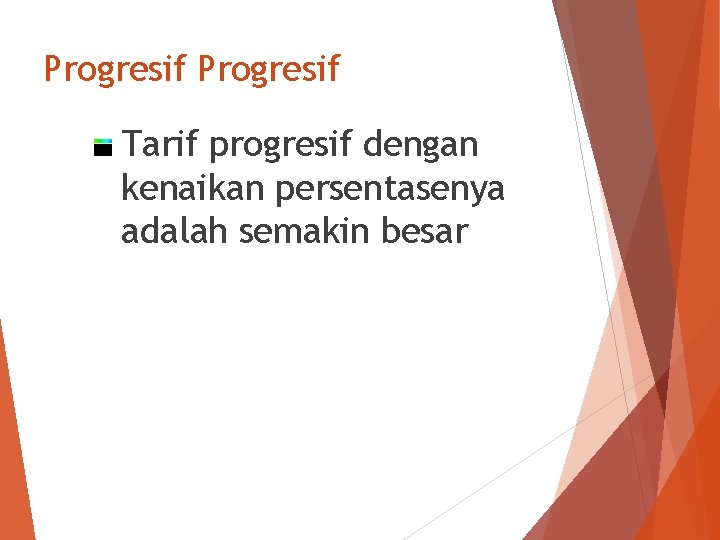 Progresif Progresif

Tarif progresif dengan kenaikan persentasenya adalah semakin besar